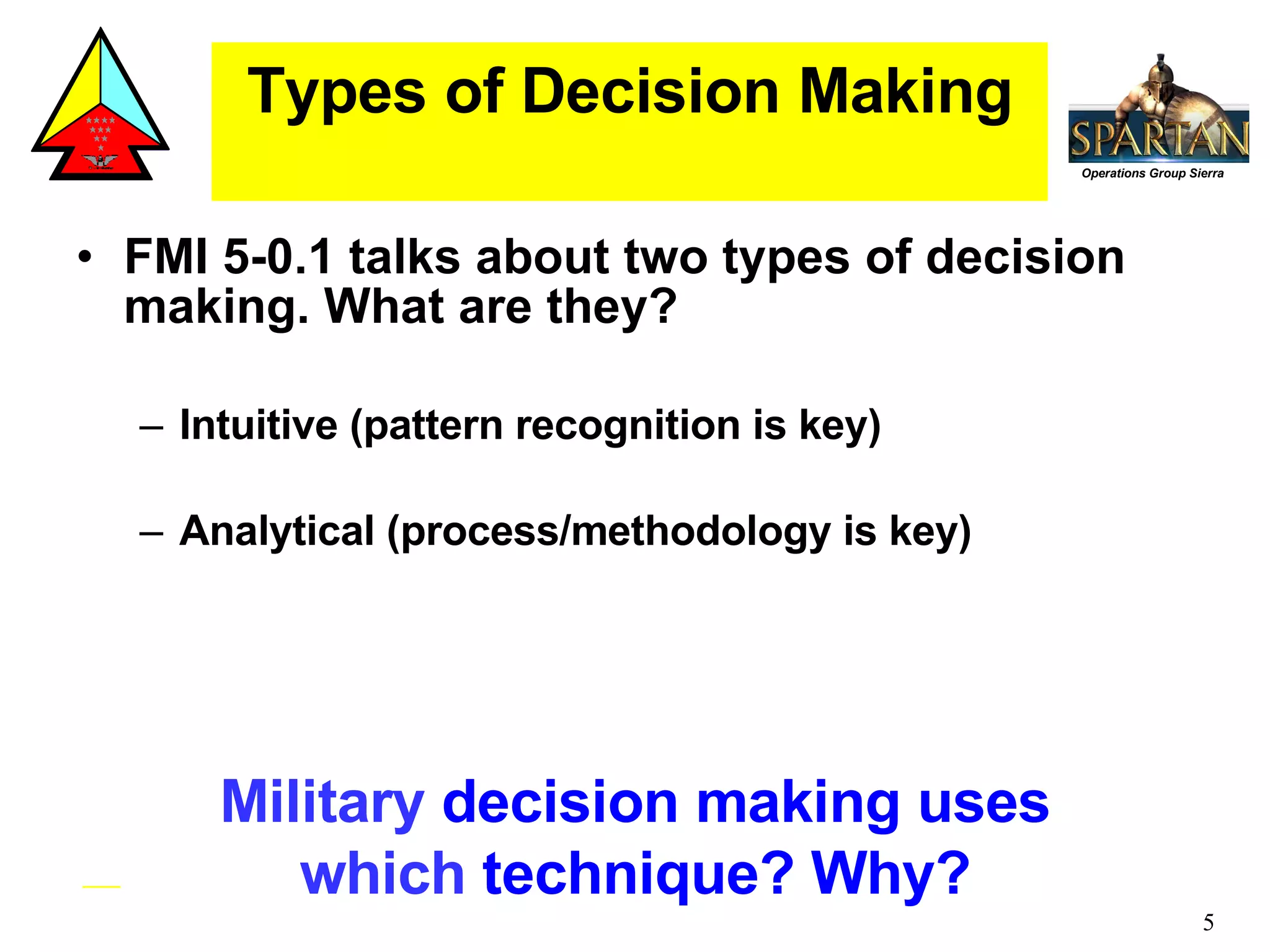 Types of Decision Making

SPARTAN
Operations Group Sierra

• FMI 5-0.1 talks about two types of decision making. What are they?

– Intuitive (pattern recognition is key)

– Analytical (process/methodology is key)

Military decision making uses which technique? Why?

5